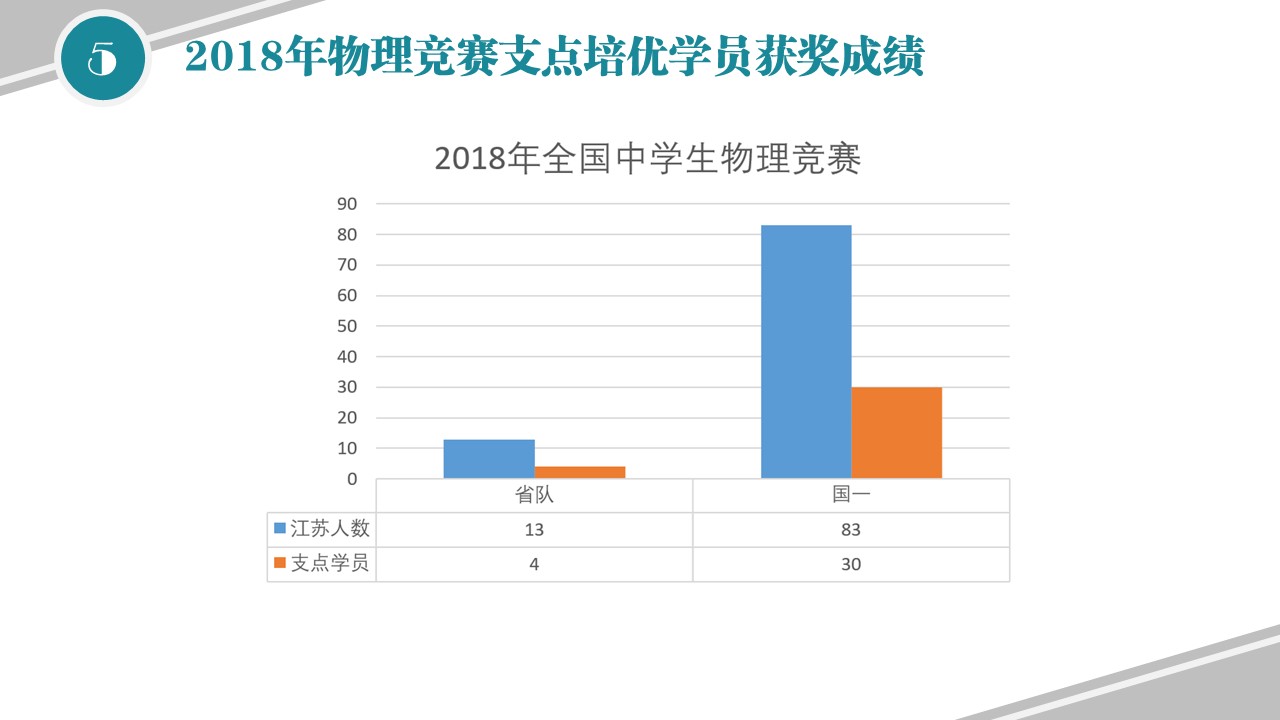 5 2018年物理竞赛支点培优学员获奖成绩

2018年全国中学生物理竞赛

90
80
70
60
50
40
30
20
10
0

|  | 省队 | 国一 |
|---|---|---|
| 江苏人数 | 13 | 83 |
| 支点学员 | 4 | 30 |